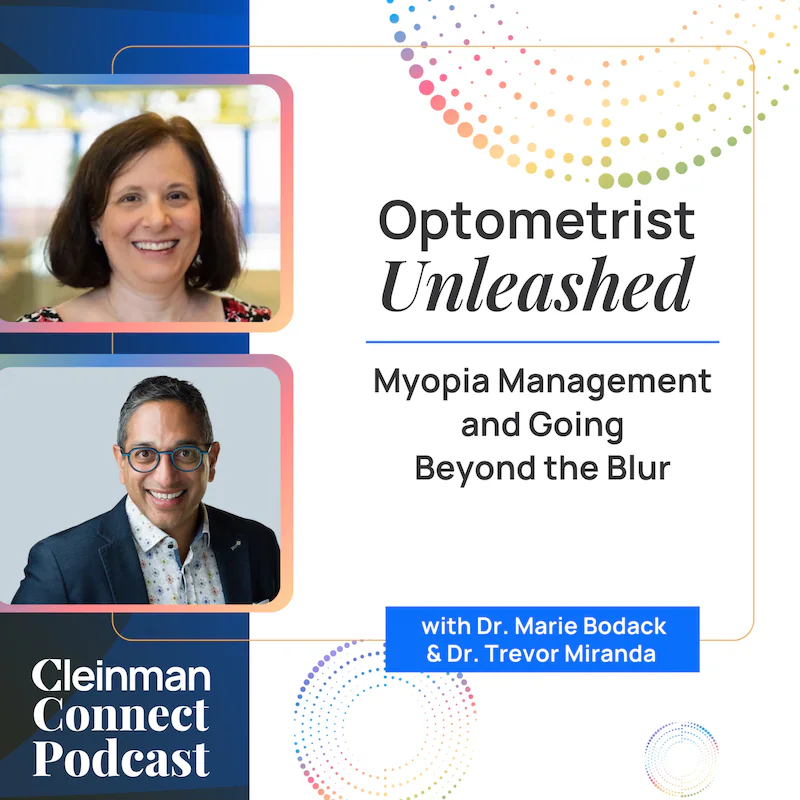 Optometrist
Unleashed

Myopia Management and Going Beyond the Blur

with Dr. Marie Bodack
& Dr. Trevor Miranda

Cleinman
Connect
Podcast